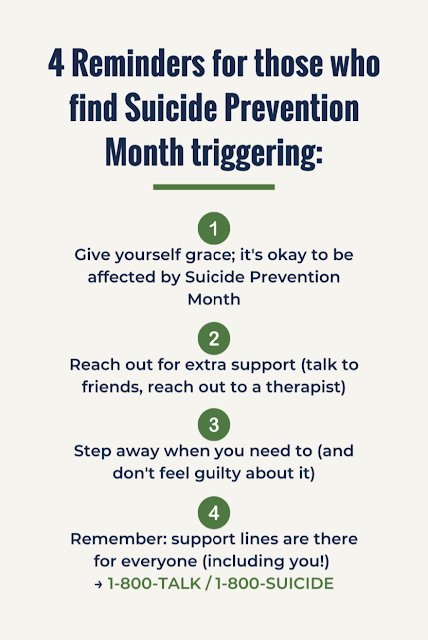 4 Reminders for those who find Suicide Prevention Month triggering:

1

Give yourself grace; it's okay to be affected by Suicide Prevention Month

2

Reach out for extra support (talk to friends, reach out to a therapist)

3

Step away when you need to (and don't feel guilty about it)

4

Remember: support lines are there for everyone (including you!)
→ 1-800-TALK / 1-800-SUICIDE